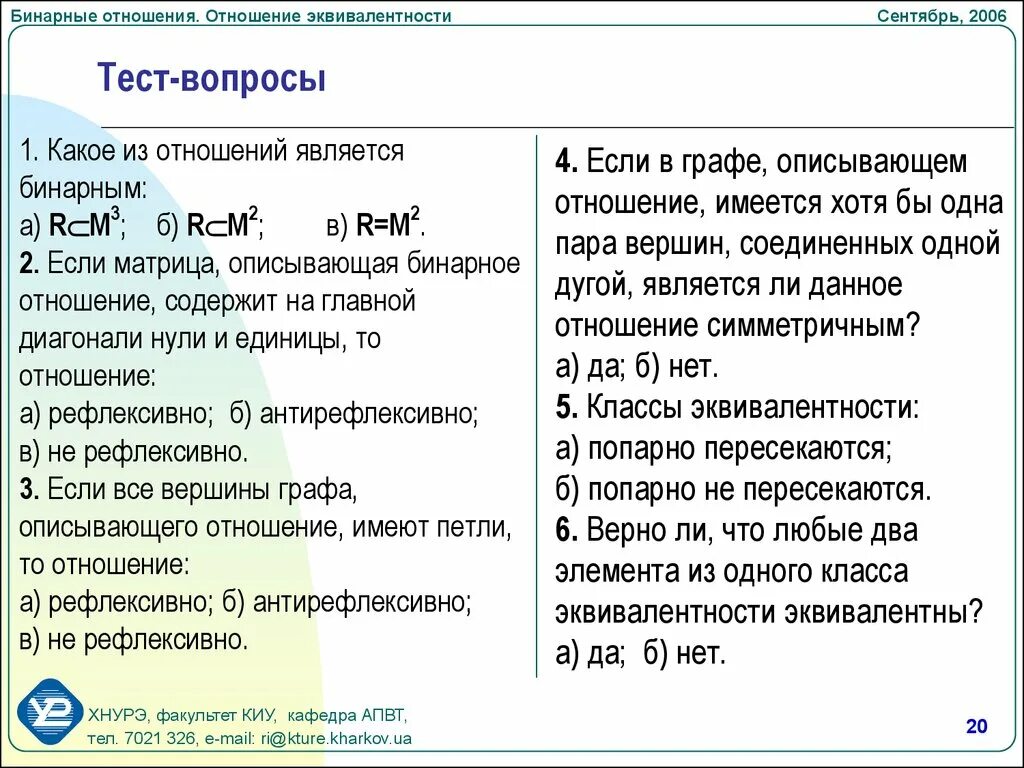 Бинарные отношения. Отношение эквивалентности

Сентябрь, 2006

Тест-вопросы

1. Какое из отношений является бинарным:
а) $R \subset M^3$; б) $R \subset M^2$; в) $R=M^2$.
2. Если матрица, описывающая бинарное отношение, содержит на главной диагонали нули и единицы, то отношение:
а) рефлексивно; б) антирефлексивно;
в) не рефлексивно.
3. Если все вершины графа, описывающего отношение, имеют петли, то отношение:
а) рефлексивно; б) антирефлексивно;
в) не рефлексивно.

4. Если в графе, описывающем отношение, имеется хотя бы одна пара вершин, соединенных одной дугой, является ли данное отношение симметричным?
а) да; б) нет.
5. Классы эквивалентности:
а) попарно пересекаются;
б) попарно не пересекаются.
6. Верно ли, что любые два элемента из одного класса эквивалентности эквивалентны?
а) да; б) нет.

ХНУРЭ, факультет КИУ, кафедра АПВТ,
тел. 7021 326, e-mail: ri@kture.kharkov.ua

20